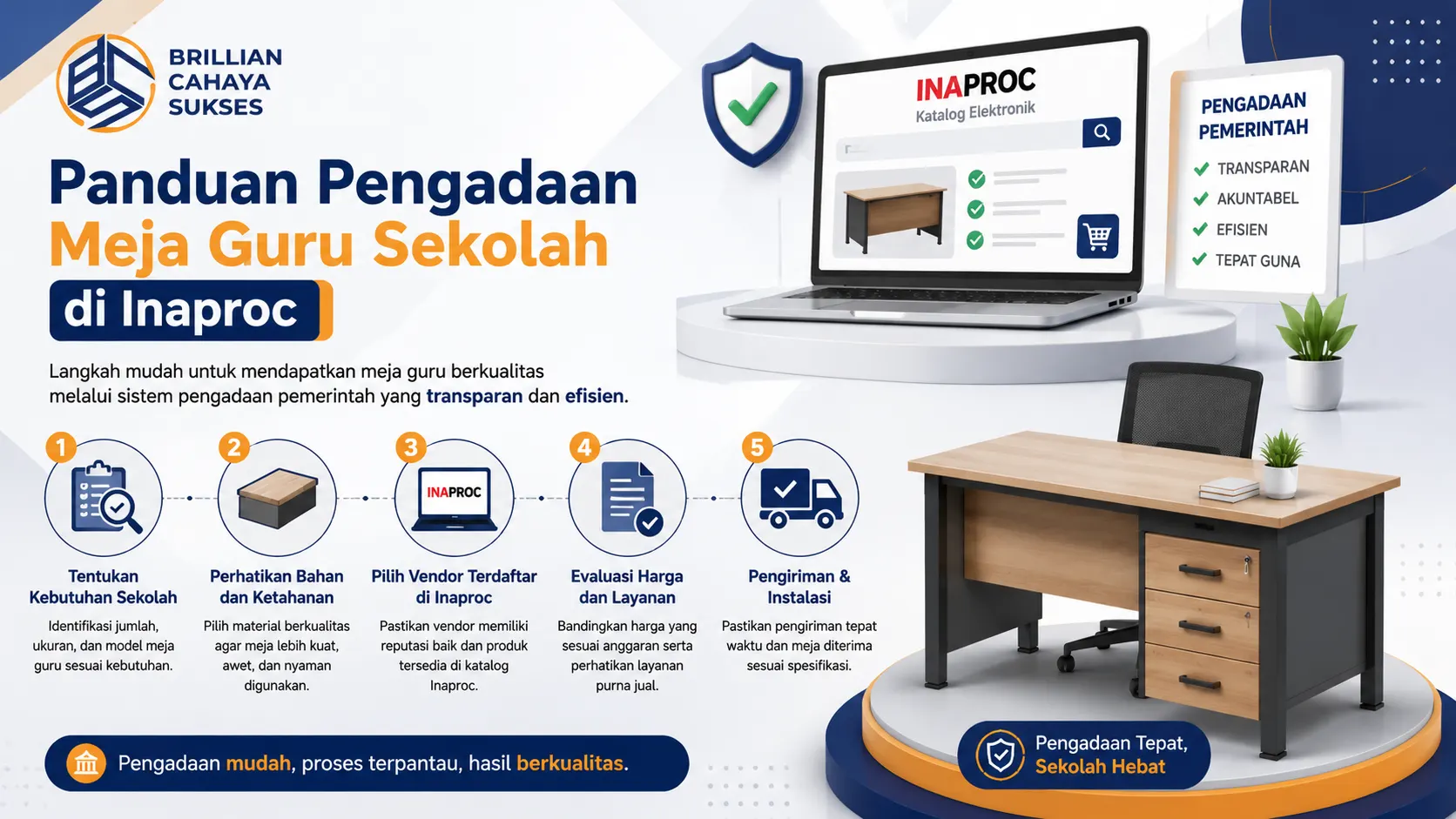 BRILLIAN CAHAYA SUKSES

Panduan Pengadaan Meja Guru Sekolah di Inaproc

Langkah mudah untuk mendapatkan meja guru berkualitas melalui sistem pengadaan pemerintah yang transparan dan efisien.

INAPROC
Katalog Elektronik

PENGADAAN PEMERINTAH
TRANSPARAN
AKUNTABEL
EFISIEN
TEPAT GUNA

1
Tentukan Kebutuhan Sekolah
Identifikasi jumlah, ukuran, dan model meja guru sesuai kebutuhan.

2
Perhatikan Bahan dan Ketahanan
Pilih material berkualitas agar meja lebih kuat, awet, dan nyaman digunakan.

3
INAPROC
Pilih Vendor Terdaftar di Inaproc
Pastikan vendor memiliki reputasi baik dan produk tersedia di katalog Inaproc.

4
Evaluasi Harga dan Layanan
Bandingkan harga yang sesuai anggaran serta perhatikan layanan purna jual.

5
Pengiriman & Instalasi
Pastikan pengiriman tepat waktu dan meja diterima sesuai spesifikasi.

Pengadaan mudah, proses terpantau, hasil berkualitas.

Pengadaan Tepat, Sekolah Hebat